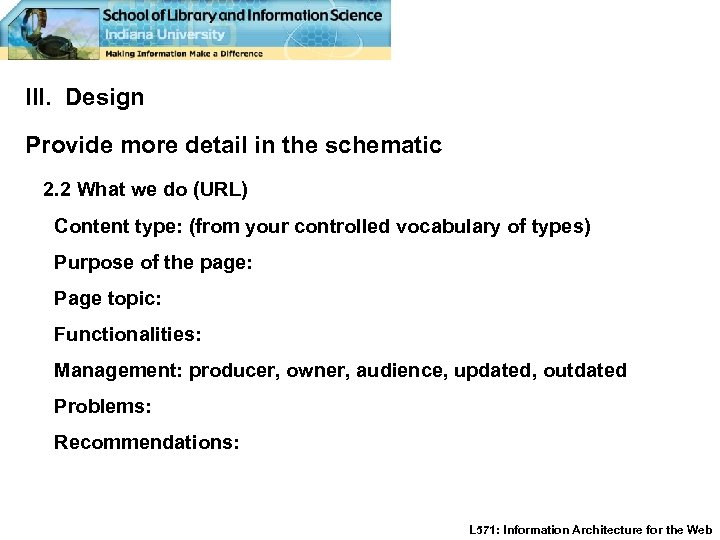 School of Library and Information Science
Indiana University
Making Information Make a Difference

III. Design

Provide more detail in the schematic

2.2 What we do (URL)

Content type: (from your controlled vocabulary of types)

Purpose of the page:

Page topic:

Functionalities:

Management: producer, owner, audience, updated, outdated

Problems:

Recommendations:

L571: Information Architecture for the Web